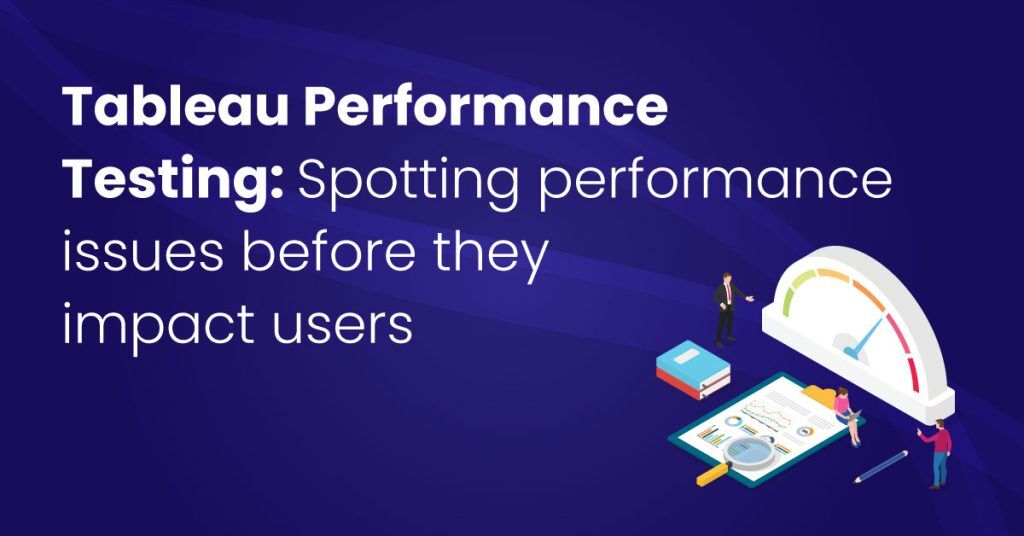 Tableau Performance Testing: Spotting performance issues before they impact users